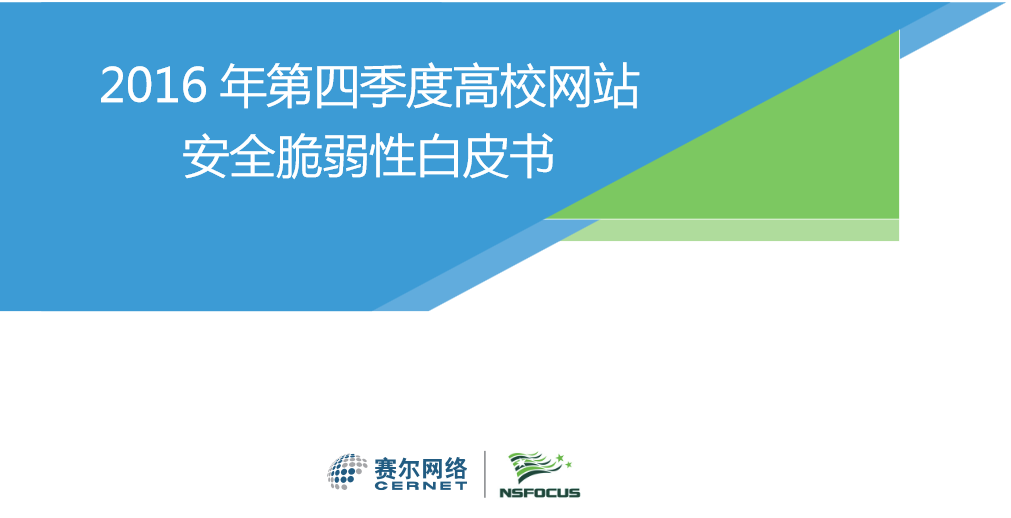 2016 年第四季度高校网站
安全脆弱性白皮书

赛尔网络
CERNET

NSFOCUS